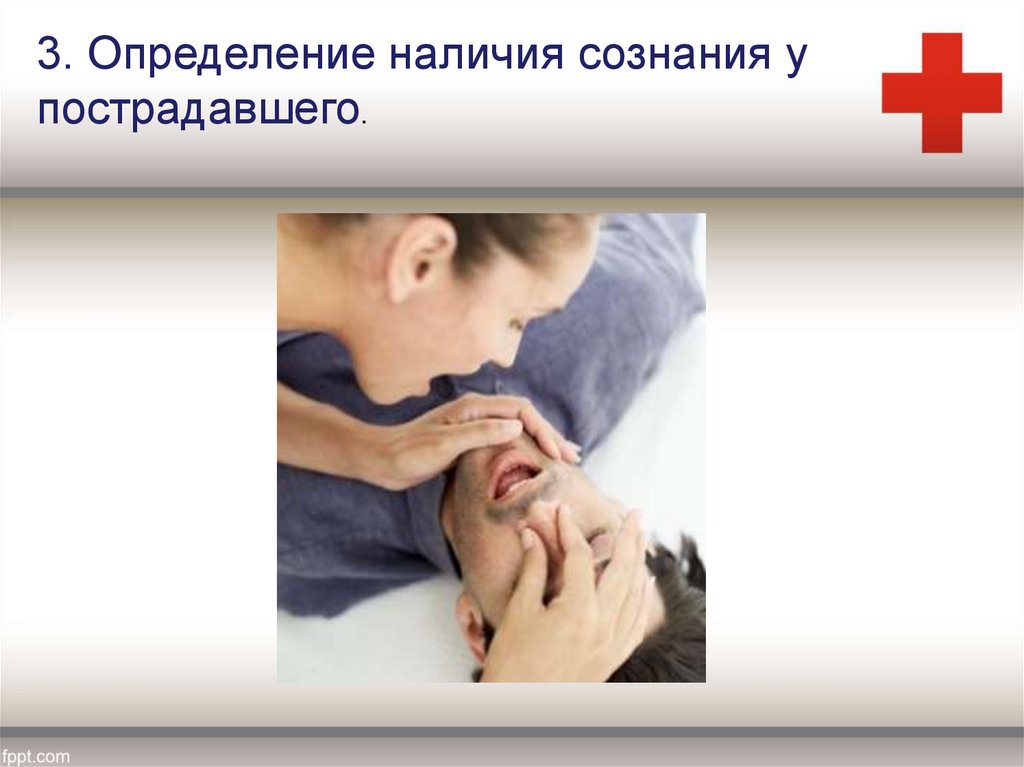 3. Определение наличия сознания у пострадавшего.

fppt.com